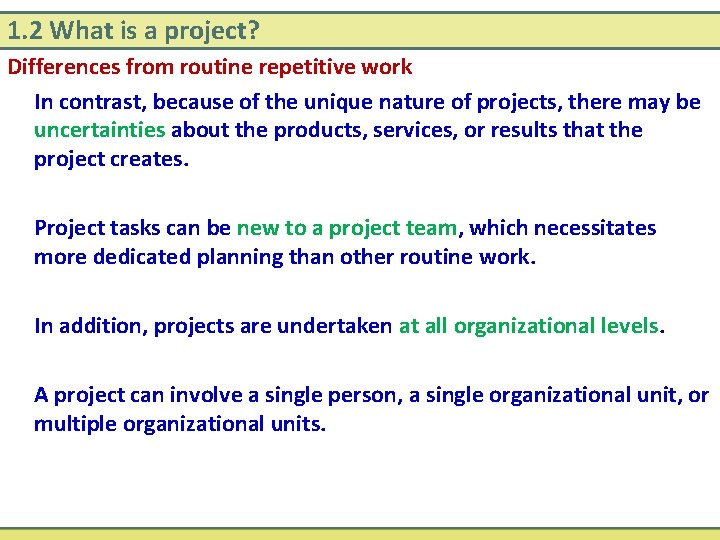 1.2 What is a project?

Differences from routine repetitive work

In contrast, because of the unique nature of projects, there may be uncertainties about the products, services, or results that the project creates.

Project tasks can be new to a project team, which necessitates more dedicated planning than other routine work.

In addition, projects are undertaken at all organizational levels.

A project can involve a single person, a single organizational unit, or multiple organizational units.